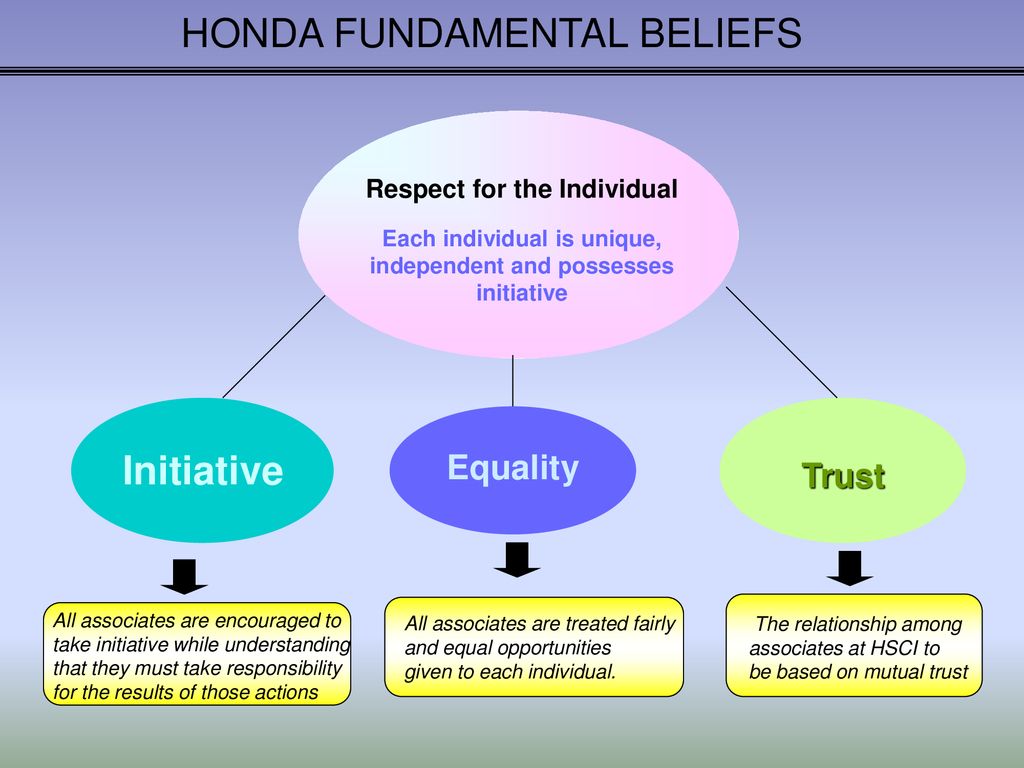 HONDA FUNDAMENTAL BELIEFS

Respect for the Individual

Each individual is unique, independent and possesses initiative

Initiative

Equality

Trust

All associates are encouraged to take initiative while understanding that they must take responsibility for the results of those actions

All associates are treated fairly and equal opportunities given to each individual.

The relationship among associates at HSCI to be based on mutual trust